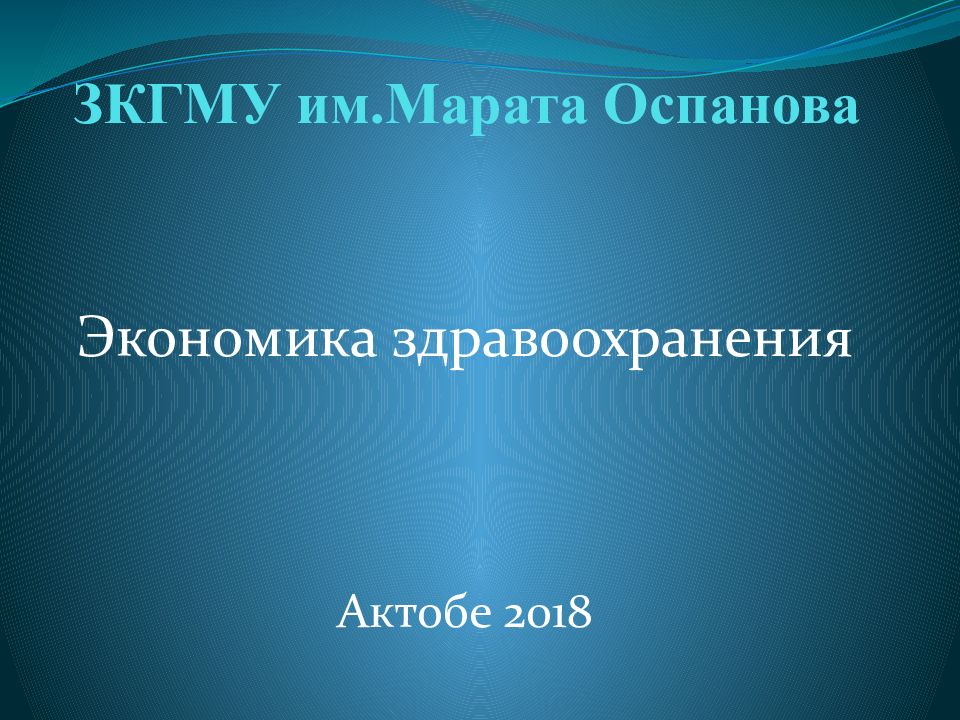 ЗКГМУ им.Марата Оспанова

Экономика здравоохранения

Актобе 2018